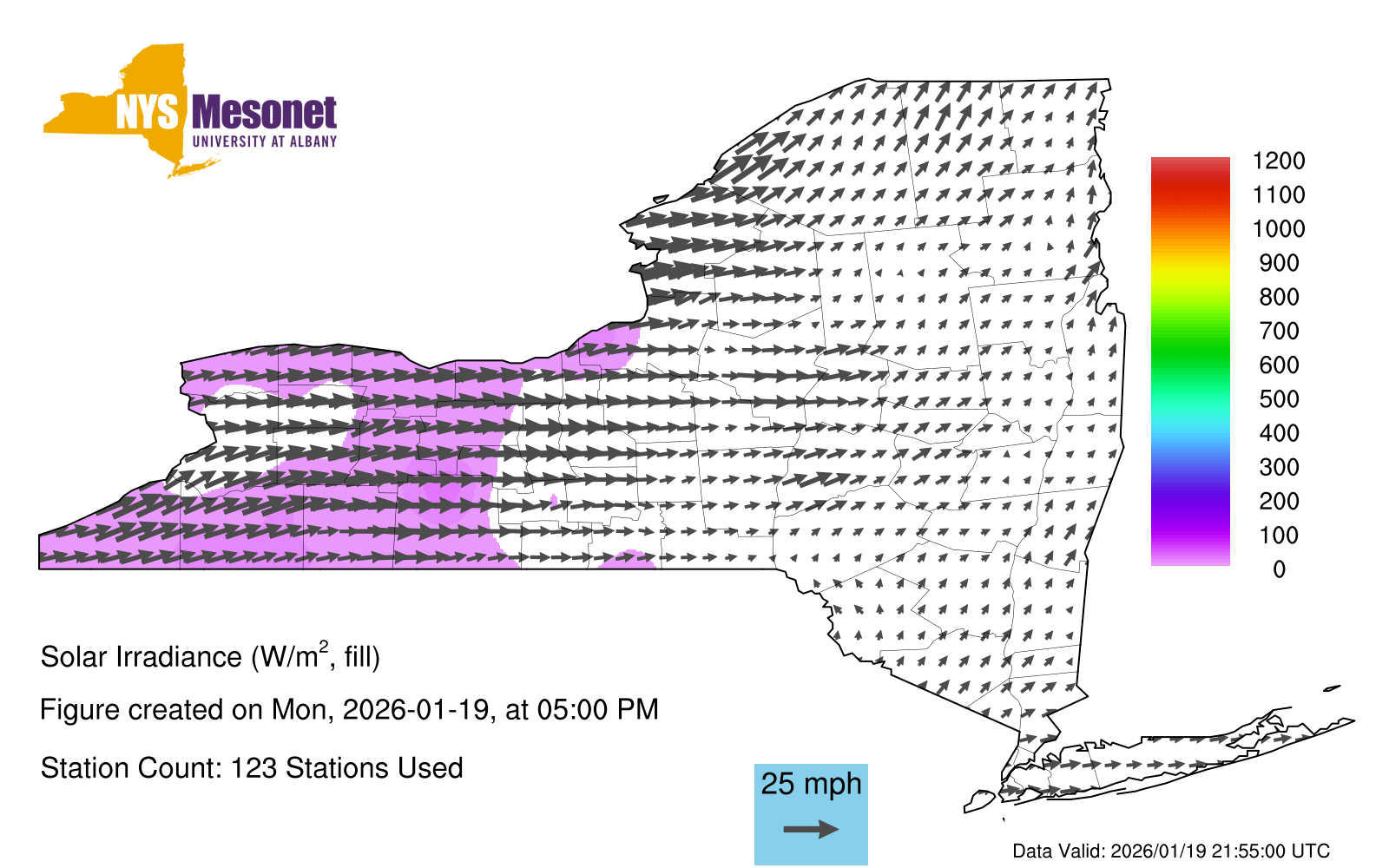 NYS Mesonet
UNIVERSITY AT ALBANY

1200
1100
1000
900
800
700
600
500
400
300
200
100
0

Solar Irradiance (W/m$^2$, fill)

Figure created on Mon, 2026-01-19, at 05:00 PM

Station Count: 123 Stations Used

25 mph

Data Valid: 2026/01/19 21:55:00 UTC